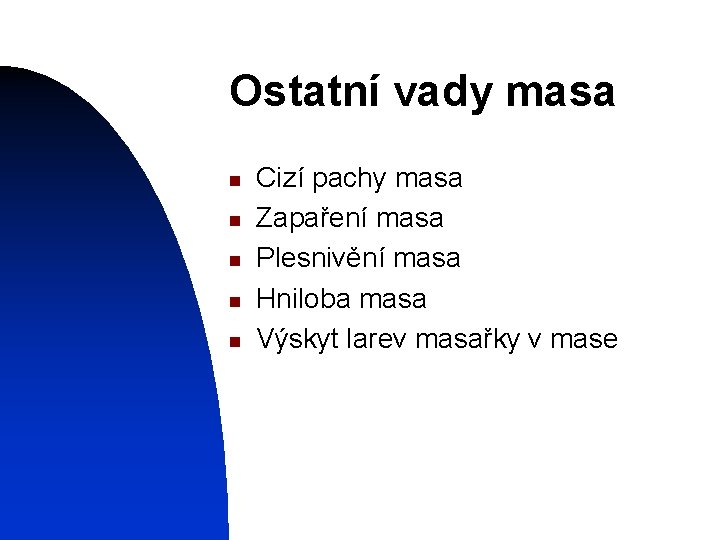 Ostatní vady masa

- Cizí pachy masa
- Zapaření masa
- Plesnivění masa
- Hniloba masa
- Výskyt larev masařky v mase